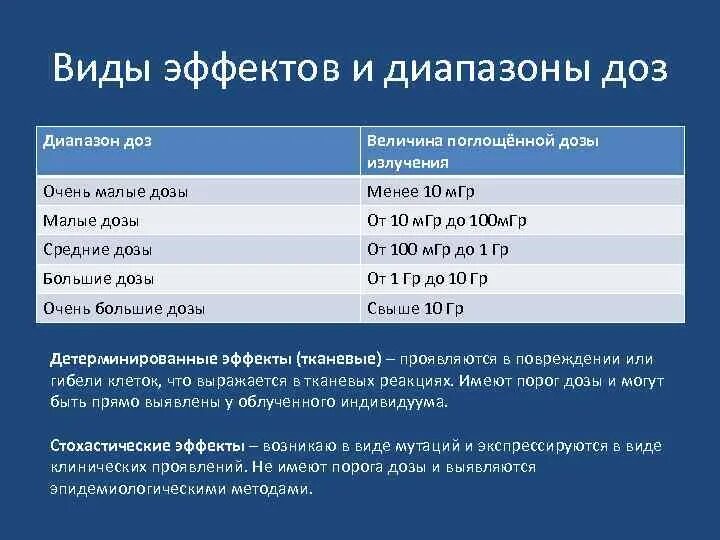 Виды эффектов и диапазоны доз

| Диапазон доз | Величина поглощённой дозы излучения |
|---|---|
| Очень малые дозы | Менее 10 мГр |
| Малые дозы | От 10 мГр до 100мГр |
| Средние дозы | От 100 мГр до 1 Гр |
| Большие дозы | От 1 Гр до 10 Гр |
| Очень большие дозы | Свыше 10 Гр |

Детерминированные эффекты (тканевые) – проявляются в повреждении или гибели клеток, что выражается в тканевых реакциях. Имеют порог дозы и могут быть прямо выявлены у облученного индивидуума.

Стохастические эффекты – возникаю в виде мутаций и экспрессируются в виде клинических проявлений. Не имеют порога дозы и выявляются эпидемиологическими методами.